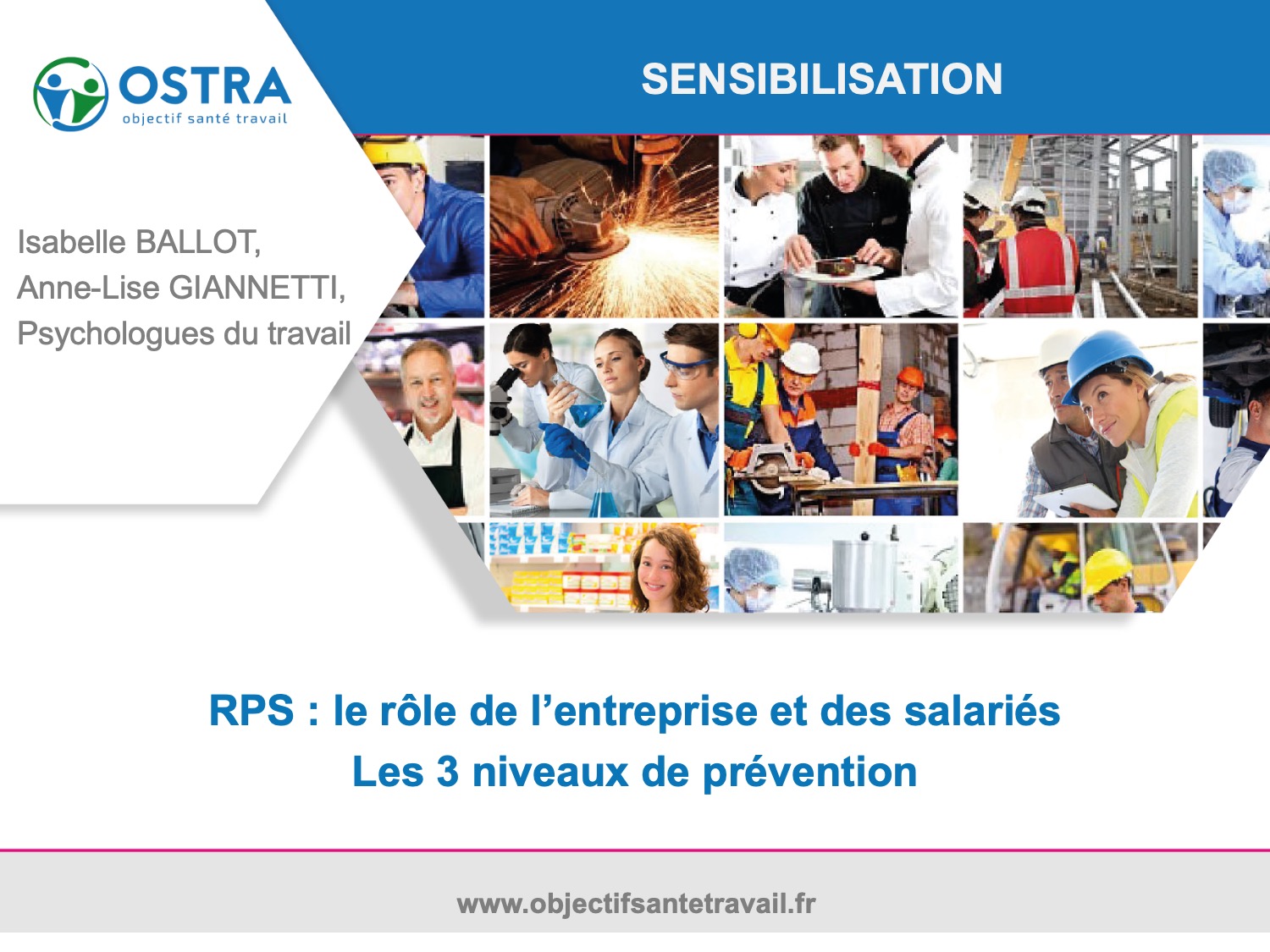 OSTRA
objectif santé travail

SENSIBILISATION

Isabelle BALLOT,
Anne-Lise GIANNETTI,
Psychologues du travail

RPS : le rôle de l'entreprise et des salariés
Les 3 niveaux de prévention

www.objectifsantetravail.fr